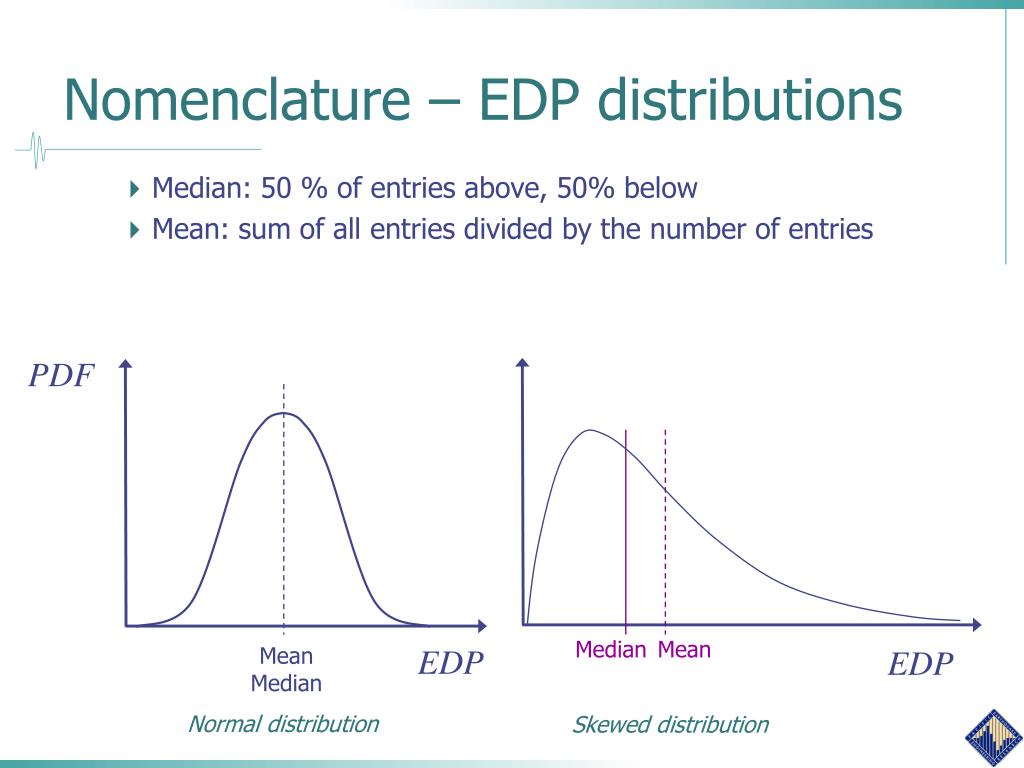 Nomenclature – EDP distributions

Median: 50 % of entries above, 50% below

Mean: sum of all entries divided by the number of entries

PDF

Mean
Median

EDP

Normal distribution

Median Mean

EDP

Skewed distribution